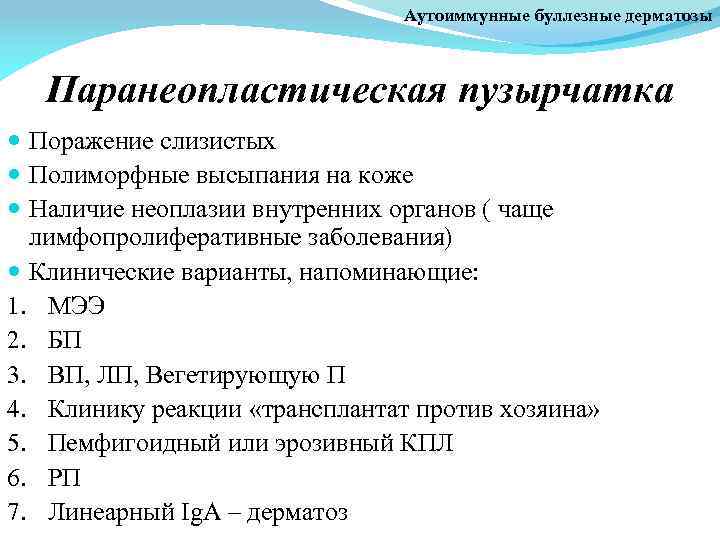 Аутоиммунные буллезные дерматозы

Паранеопластическая пузырчатка

Поражение слизистых
Полиморфные высыпания на коже
Наличие неоплазии внутренних органов ( чаще лимфопролиферативные заболевания)
Клинические варианты, напоминающие:
1. МЭЭ
2. БП
3. ВП, ЛП, Вегетирующую П
4. Клинику реакции «трансплантат против хозяина»
5. Пемфигоидный или эрозивный КПЛ
6. РП
7. Линеарный IgA – дерматоз